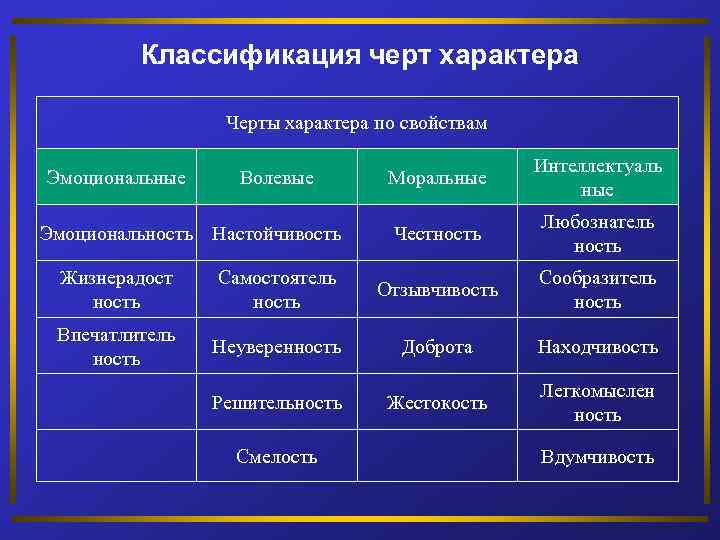 Классификация черт характера

| Черты характера по свойствам | | | |
|---|---|---|---|
| Эмоциональные | Волевые | Моральные | Интеллектуальные |
| Эмоциональность | Настойчивость | Честность | Любознательность |
| Жизнерадостность | Самостоятельность | Отзывчивость | Сообразительность |
| Впечатлительность | Неуверенность | Доброта | Находчивость |
| | Решительность | Жестокость | Легкомысленность |
| | Смелость | | Вдумчивость |